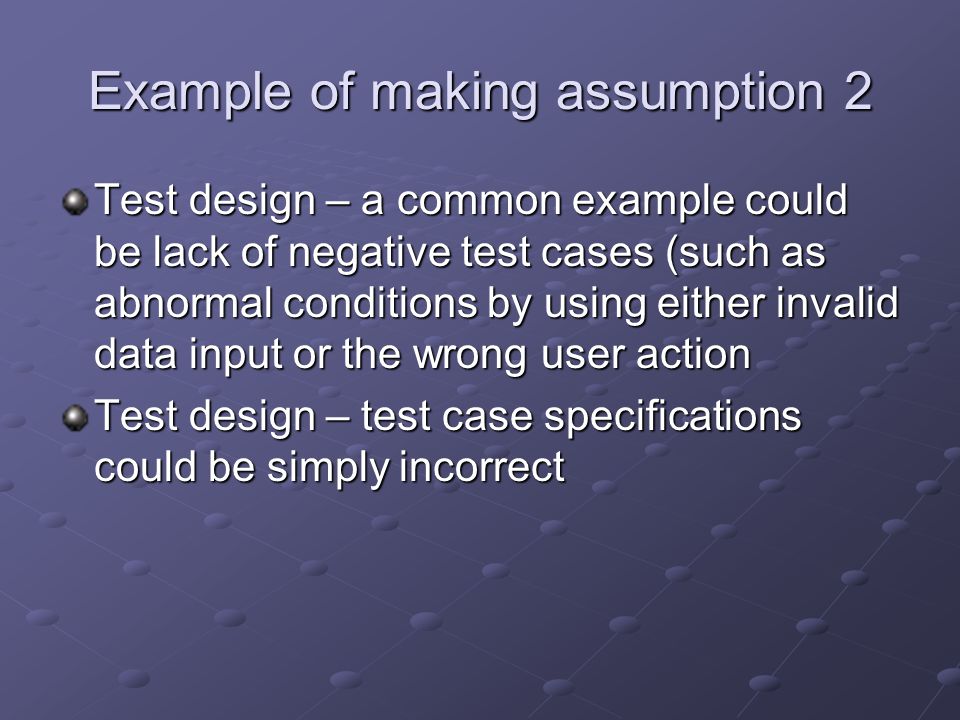 Example of making assumption 2

Test design – a common example could be lack of negative test cases (such as abnormal conditions by using either invalid data input or the wrong user action

Test design – test case specifications could be simply incorrect